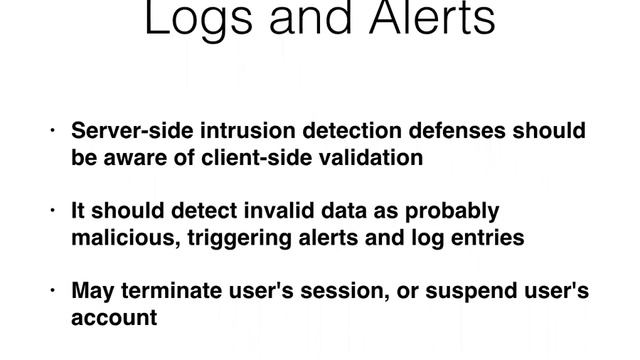 Logs and Alerts

• Server-side intrusion detection defenses should be aware of client-side validation

• It should detect invalid data as probably malicious, triggering alerts and log entries

• May terminate user's session, or suspend user's account